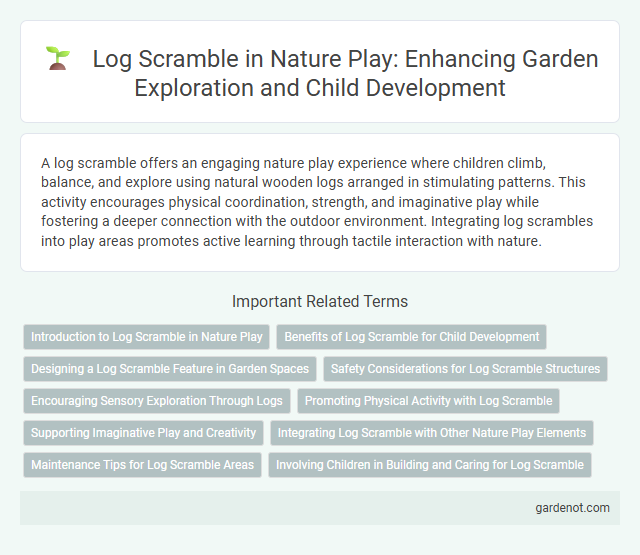 Log Scramble in Nature Play: Enhancing Garden Exploration and Child Development

A log scramble offers an engaging nature play experience where children climb, balance, and explore using natural wooden logs arranged in stimulating patterns. This activity encourages physical coordination, strength, and imaginative play while fostering a deeper connection with the outdoor environment. Integrating log scrambles into play areas promotes active learning through tactile interaction with nature.

Important Related Terms

Introduction to Log Scramble in Nature Play

Benefits of Log Scramble for Child Development

Designing a Log Scramble Feature in Garden Spaces

Safety Considerations for Log Scramble Structures

Encouraging Sensory Exploration Through Logs

Promoting Physical Activity with Log Scramble

Supporting Imaginative Play and Creativity

Integrating Log Scramble with Other Nature Play Elements

Maintenance Tips for Log Scramble Areas

Involving Children in Building and Caring for Log Scramble

gardenot.com